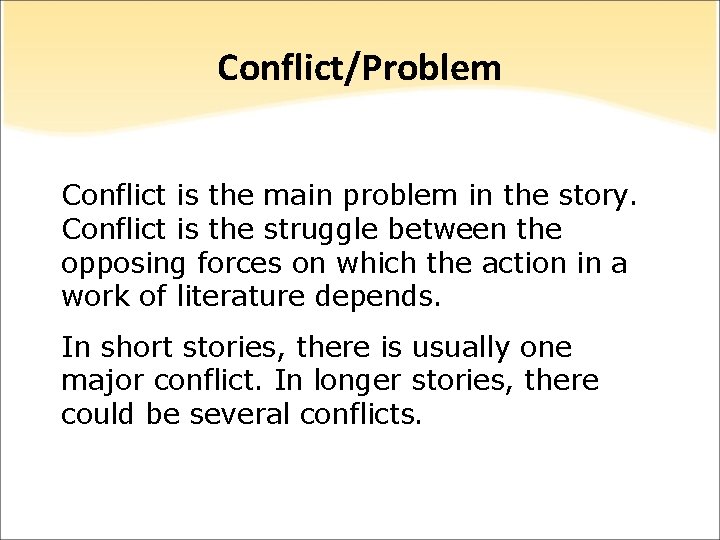 Conflict/Problem

Conflict is the main problem in the story. Conflict is the struggle between the opposing forces on which the action in a work of literature depends.

In short stories, there is usually one major conflict. In longer stories, there could be several conflicts.